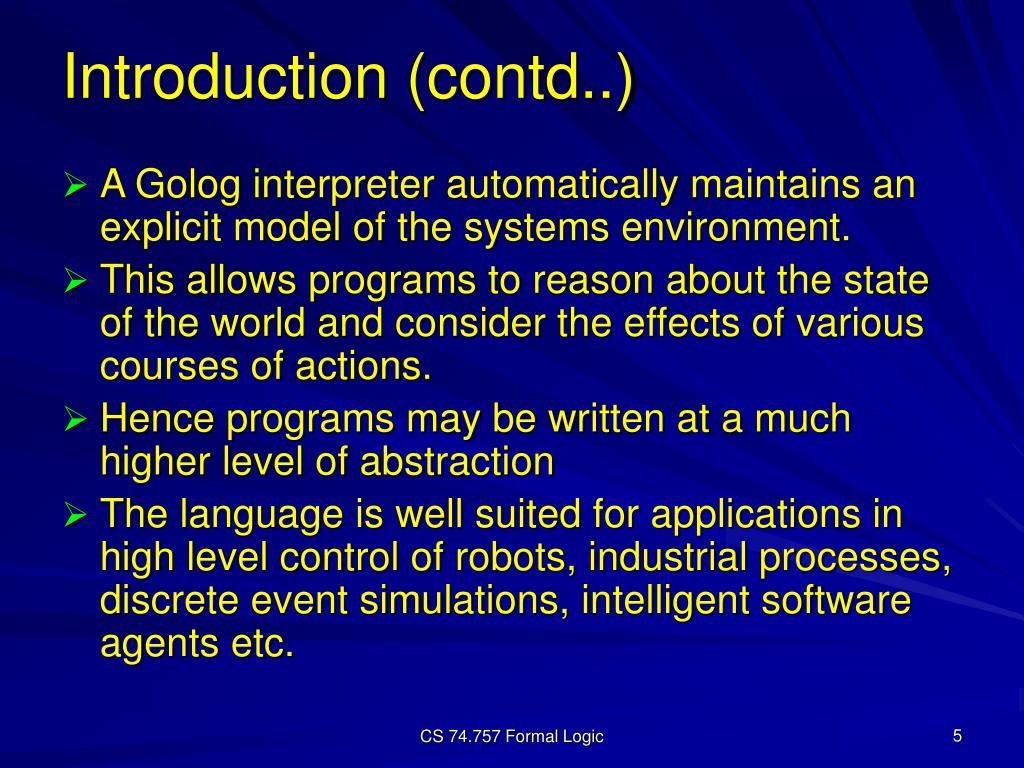 Introduction (contd..)

➢ A Golog interpreter automatically maintains an explicit model of the systems environment.

➢ This allows programs to reason about the state of the world and consider the effects of various courses of actions.

➢ Hence programs may be written at a much higher level of abstraction

➢ The language is well suited for applications in high level control of robots, industrial processes, discrete event simulations, intelligent software agents etc.

CS 74.757 Formal Logic

5